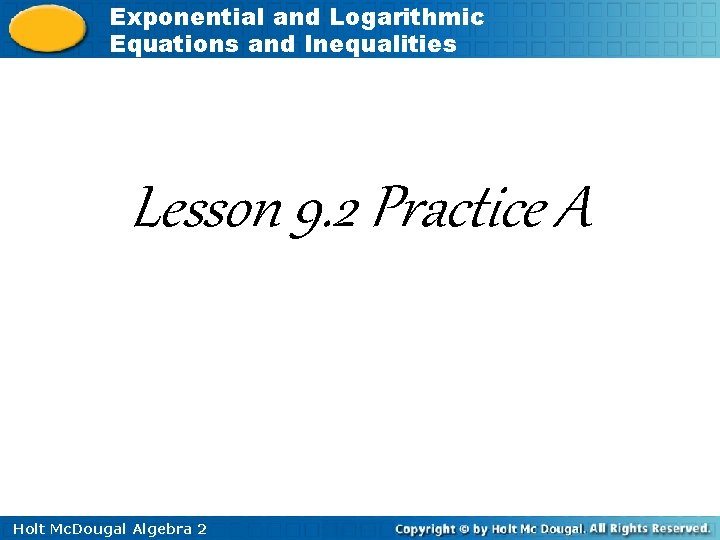 Exponential and Logarithmic Equations and Inequalities

Lesson 9.2 Practice A

Holt McDougal Algebra 2

Copyright © by Holt Mc Dougal. All Rights Reserved.